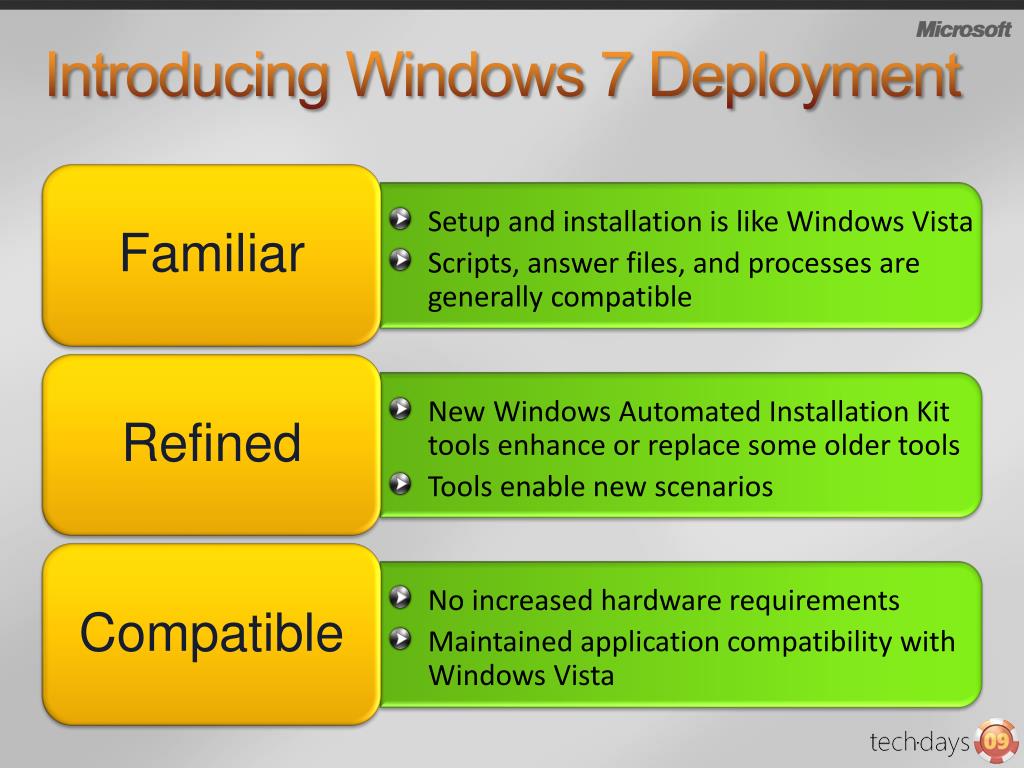 Microsoft

Introducing Windows 7 Deployment

Familiar

Setup and installation is like Windows Vista

Scripts, answer files, and processes are generally compatible

Refined

New Windows Automated Installation Kit tools enhance or replace some older tools

Tools enable new scenarios

Compatible

No increased hardware requirements

Maintained application compatibility with Windows Vista

tech·days 09